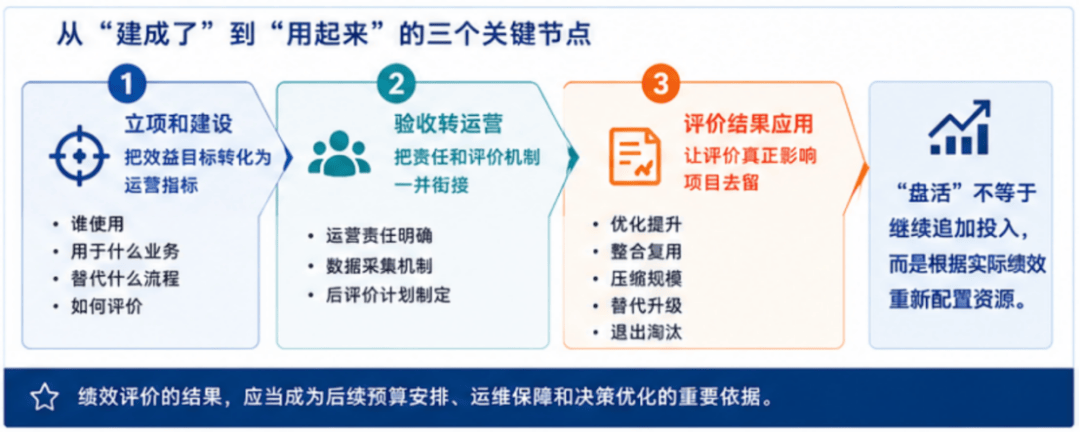 从“建成了”到“用起来”的三个关键节点

1
立项和建设
把效益目标转化为运营指标
• 谁使用
• 用于什么业务
• 替代什么流程
• 如何评价

2
验收转运营
把责任和评价机制一并衔接
• 运营责任明确
• 数据采集机制
• 后评价计划制定

3
评价结果应用
让评价真正影响项目去留
• 优化提升
• 整合复用
• 压缩规模
• 替代升级
• 退出淘汰

“盘活”不等于继续追加投入，而是根据实际绩效重新配置资源。

绩效评价的结果，应当成为后续预算安排、运维保障和决策优化的重要依据。